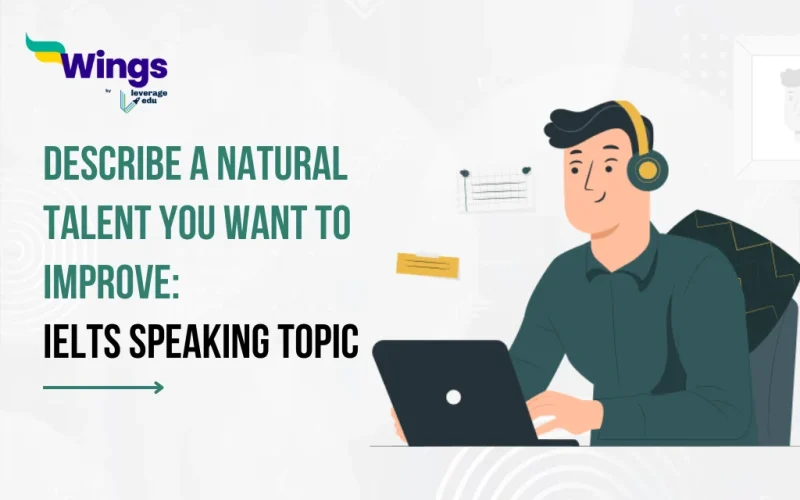 Wings
by leverage edu

DESCRIBE A NATURAL TALENT YOU WANT TO IMPROVE:
IELTS SPEAKING TOPIC